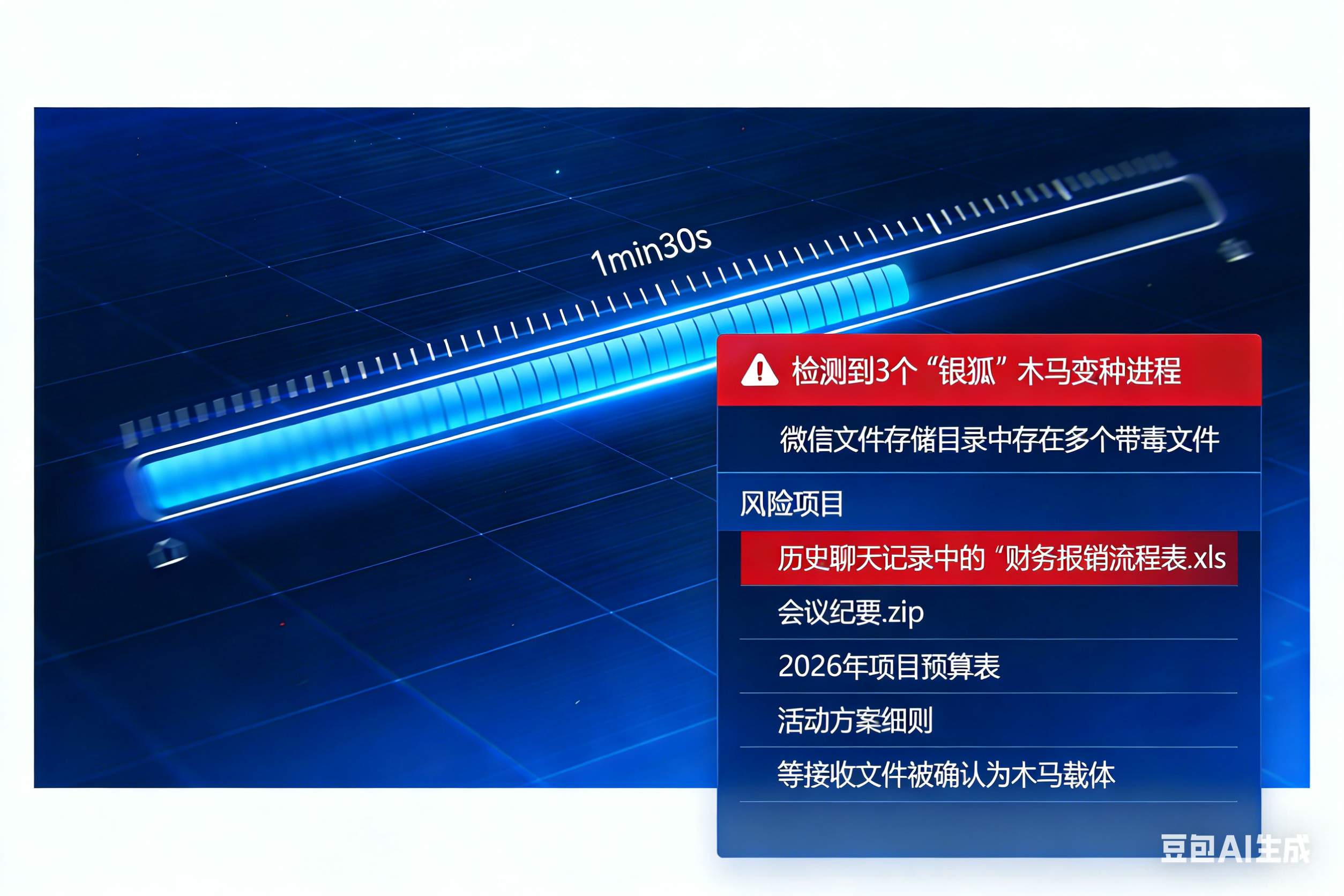 1min30s

检测到3个“银狐”木马变种进程

微信文件存储目录中存在多个带毒文件

风险项目

历史聊天记录中的“财务报销流程表.xls

会议纪要.zip

2026年项目预算表

活动方案细则

等接收文件被确认为木马载体

豆包AI生成